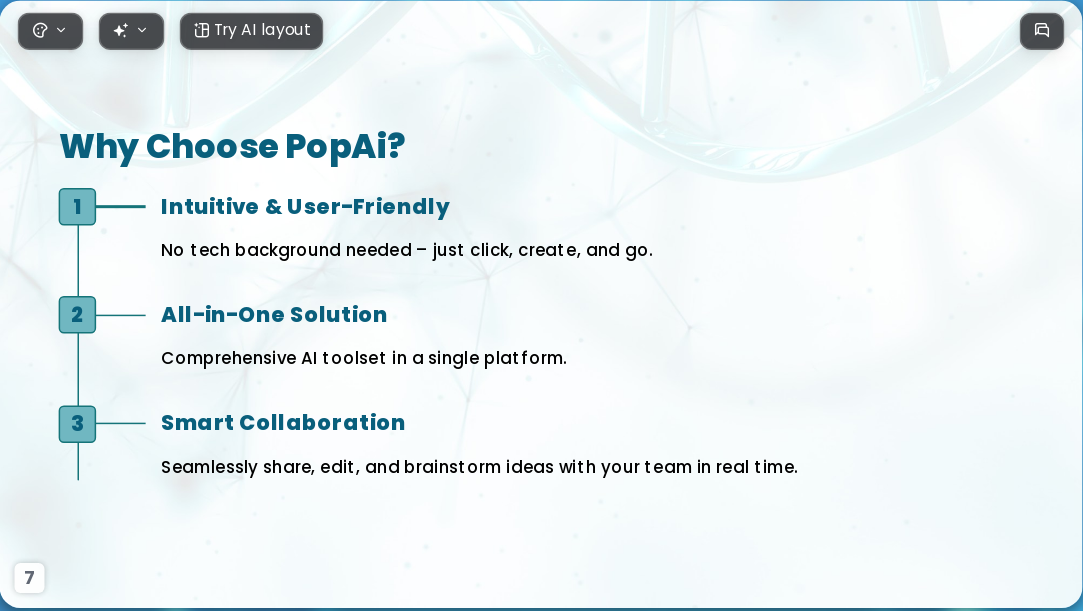 Try AI layout

Why Choose PopAi?

1

Intuitive & User-Friendly

No tech background needed – just click, create, and go.

2

All-in-One Solution

Comprehensive AI toolset in a single platform.

3

Smart Collaboration

Seamlessly share, edit, and brainstorm ideas with your team in real time.

7